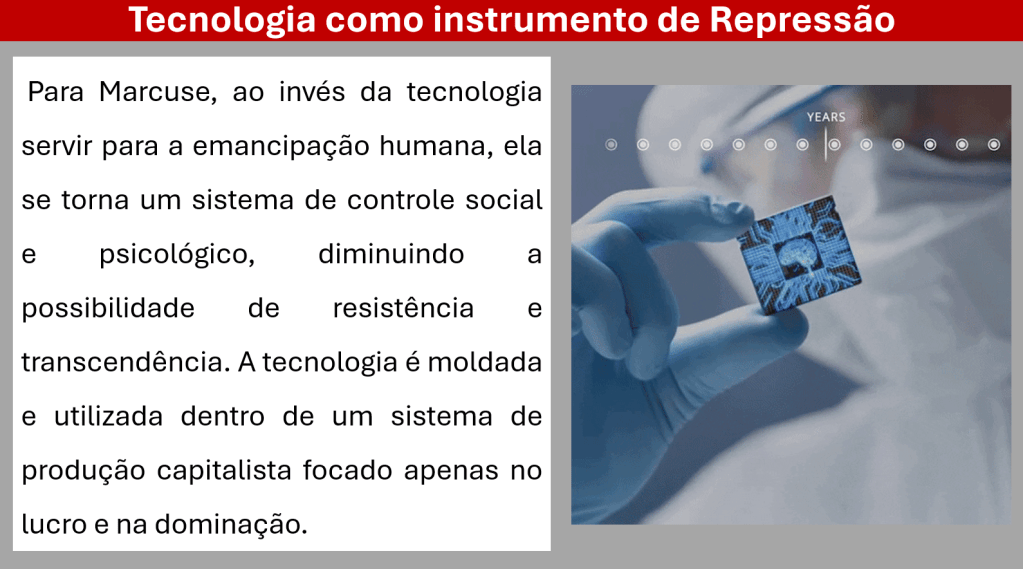 Tecnologia como instrumento de Repressão

Para Marcuse, ao invés da tecnologia servir para a emancipação humana, ela se torna um sistema de controle social e psicológico, diminuindo a possibilidade de resistência e transcendência. A tecnologia é moldada e utilizada dentro de um sistema de produção capitalista focado apenas no lucro e na dominação.

YEARS